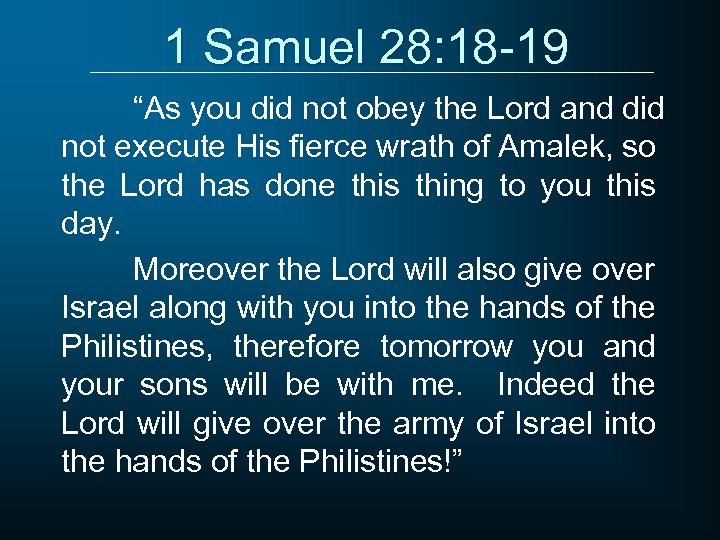 1 Samuel 28:18-19

“As you did not obey the Lord and did not execute His fierce wrath of Amalek, so the Lord has done this thing to you this day.

Moreover the Lord will also give over Israel along with you into the hands of the Philistines, therefore tomorrow you and your sons will be with me. Indeed the Lord will give over the army of Israel into the hands of the Philistines!”